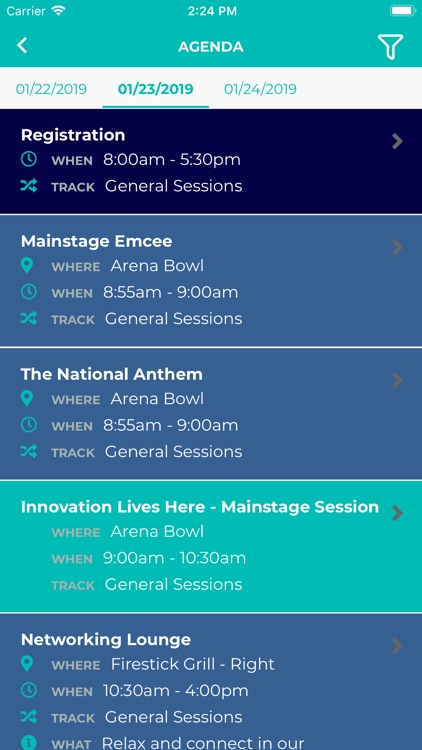 Carrier 2:24 PM

AGENDA

01/22/2019 01/23/2019 01/24/2019

Registration
WHEN 8:00am - 5:30pm
TRACK General Sessions

Mainstage Emcee
WHERE Arena Bowl
WHEN 8:55am - 9:00am
TRACK General Sessions

The National Anthem
WHERE Arena Bowl
WHEN 8:55am - 9:00am
TRACK General Sessions

Innovation Lives Here - Mainstage Session
WHERE Arena Bowl
WHEN 9:00am - 10:30am
TRACK General Sessions

Networking Lounge
WHERE Firestick Grill - Right
WHEN 10:30am - 4:00pm
TRACK General Sessions
WHAT Relax and connect in our